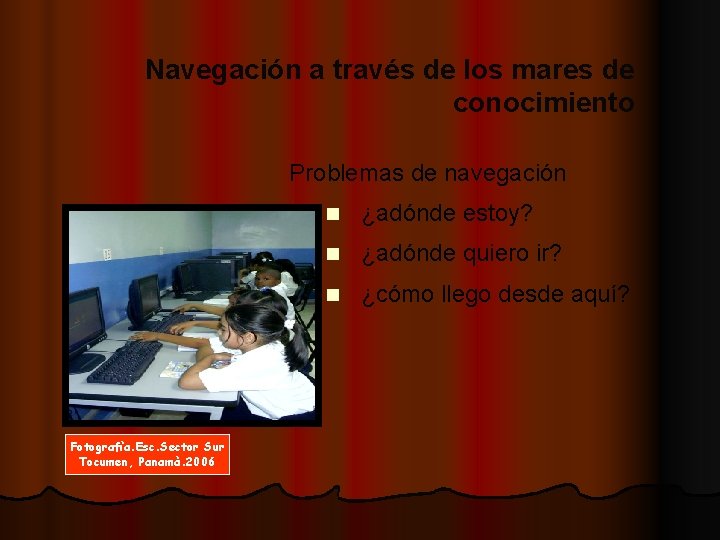 Navegación a través de los mares de conocimiento

Problemas de navegación

¿adónde estoy?

¿adónde quiero ir?

¿cómo llego desde aquí?

Fotografía.Esc.Sector Sur Tocumen, Panamà.2006